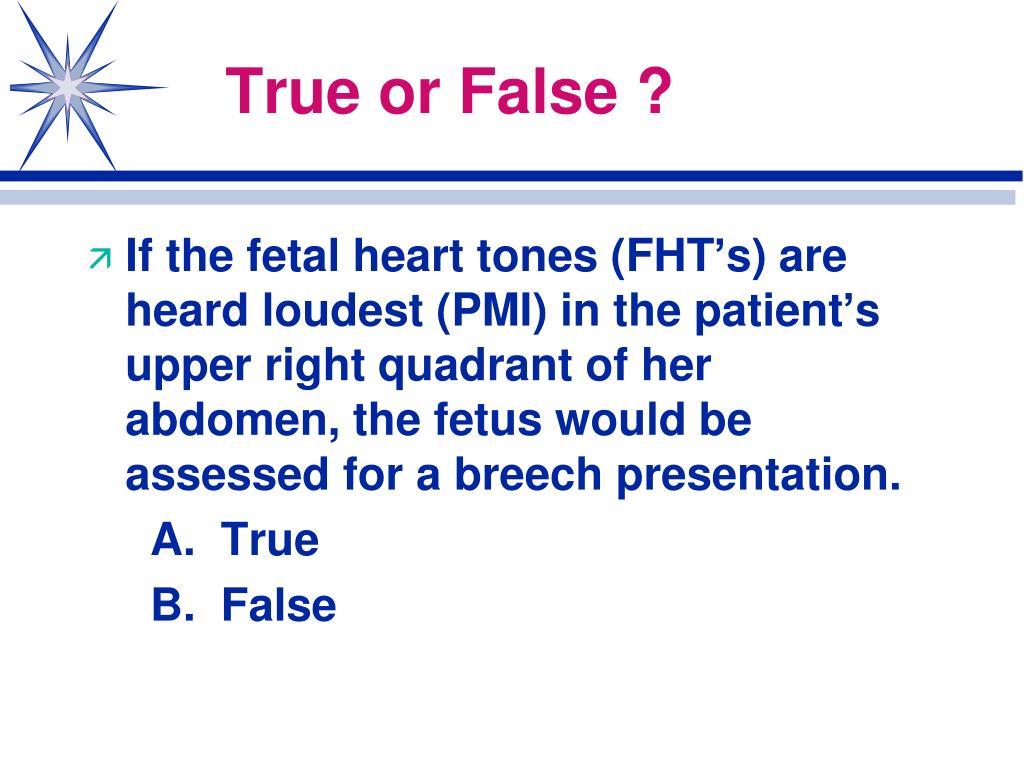 True or False ?

If the fetal heart tones (FHT’s) are heard loudest (PMI) in the patient’s upper right quadrant of her abdomen, the fetus would be assessed for a breech presentation.

A. True

B. False